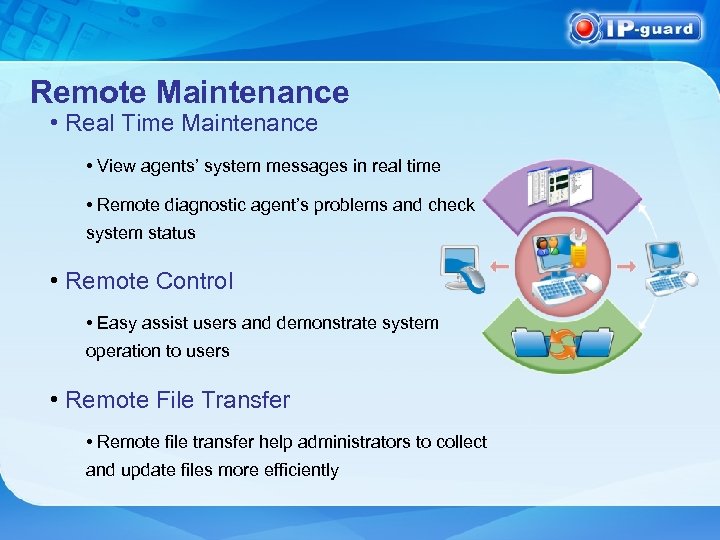 IP-guard

Remote Maintenance

• Real Time Maintenance

• View agents' system messages in real time

• Remote diagnostic agent's problems and check system status

• Remote Control

• Easy assist users and demonstrate system operation to users

• Remote File Transfer

• Remote file transfer help administrators to collect and update files more efficiently